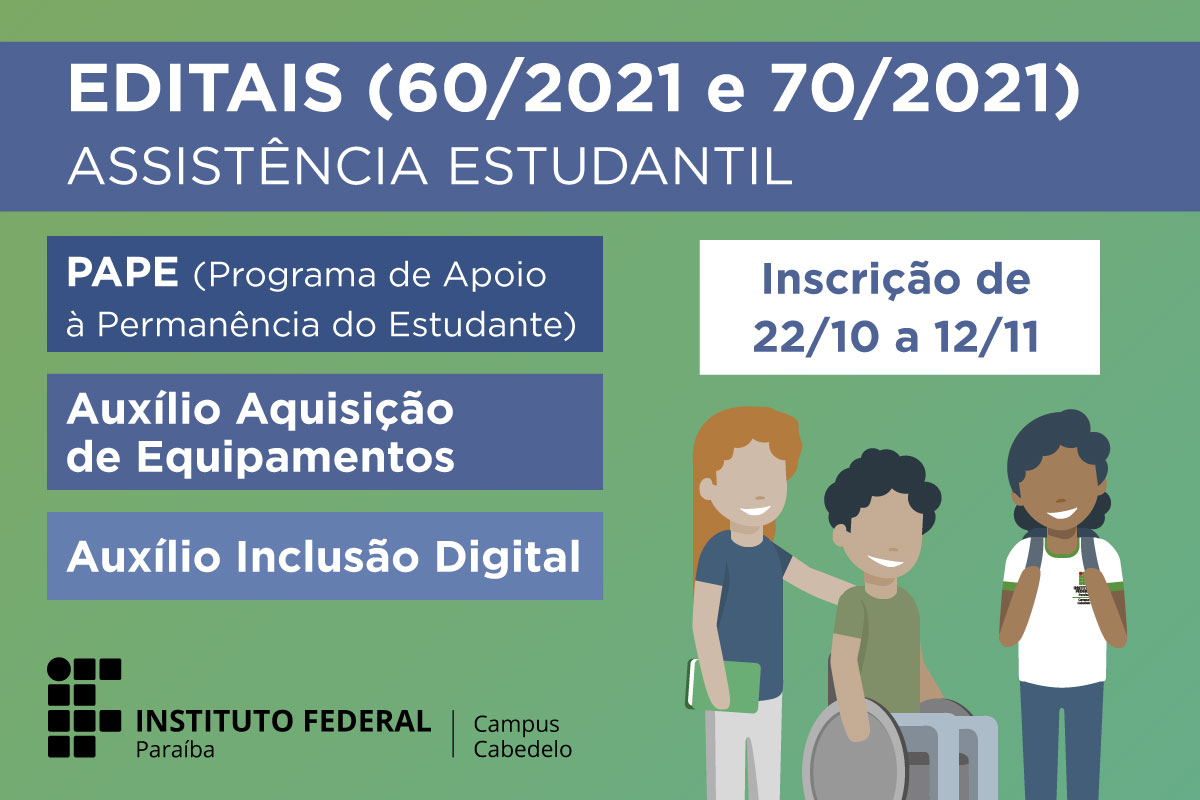 EDITAIS (60/2021 e 70/2021)
ASSISTÊNCIA ESTUDANTIL

PAPE (Programa de Apoio à Permanência do Estudante)

Auxílio Aquisição de Equipamentos

Auxílio Inclusão Digital

Inscrição de 22/10 a 12/11

INSTITUTO FEDERAL
Paraíba
Campus Cabedelo